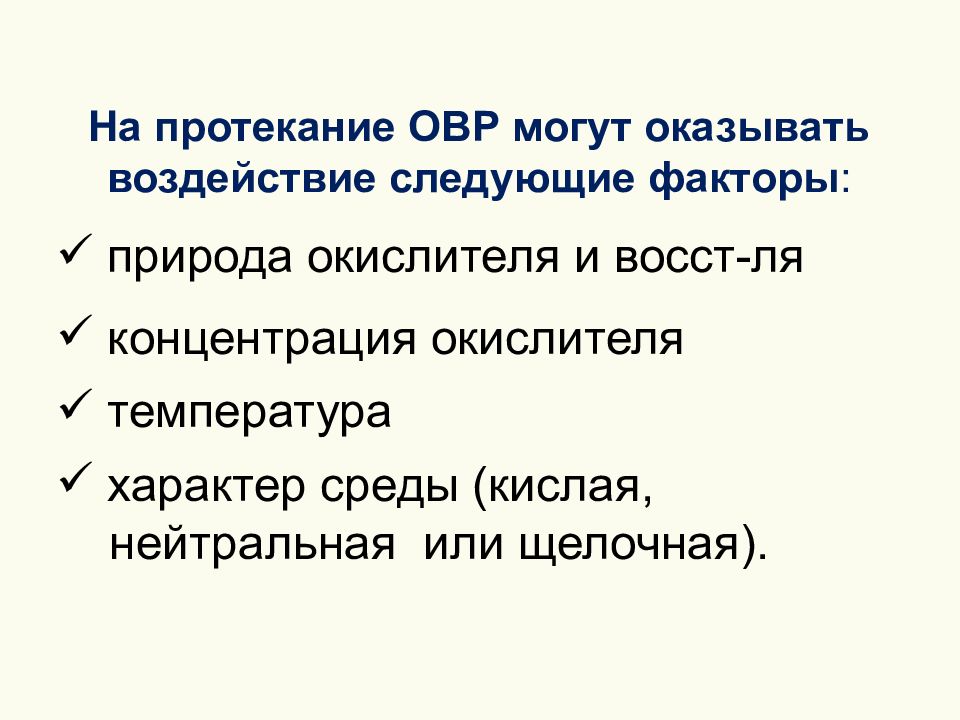 На протекание ОВР могут оказывать воздействие следующие факторы:

✓ природа окислителя и восст-ля

✓ концентрация окислителя

✓ температура

✓ характер среды (кислая, нейтральная  или щелочная).